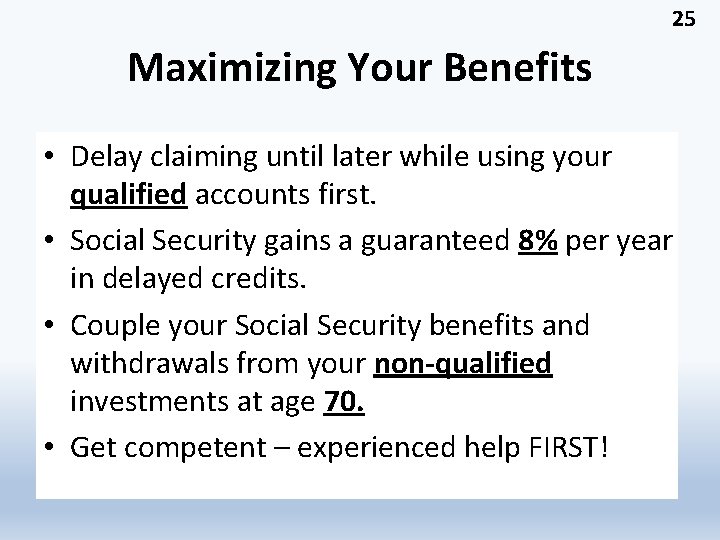 25

Maximizing Your Benefits

• Delay claiming until later while using your qualified accounts first.
• Social Security gains a guaranteed 8% per year in delayed credits.
• Couple your Social Security benefits and withdrawals from your non-qualified investments at age 70.
• Get competent – experienced help FIRST!